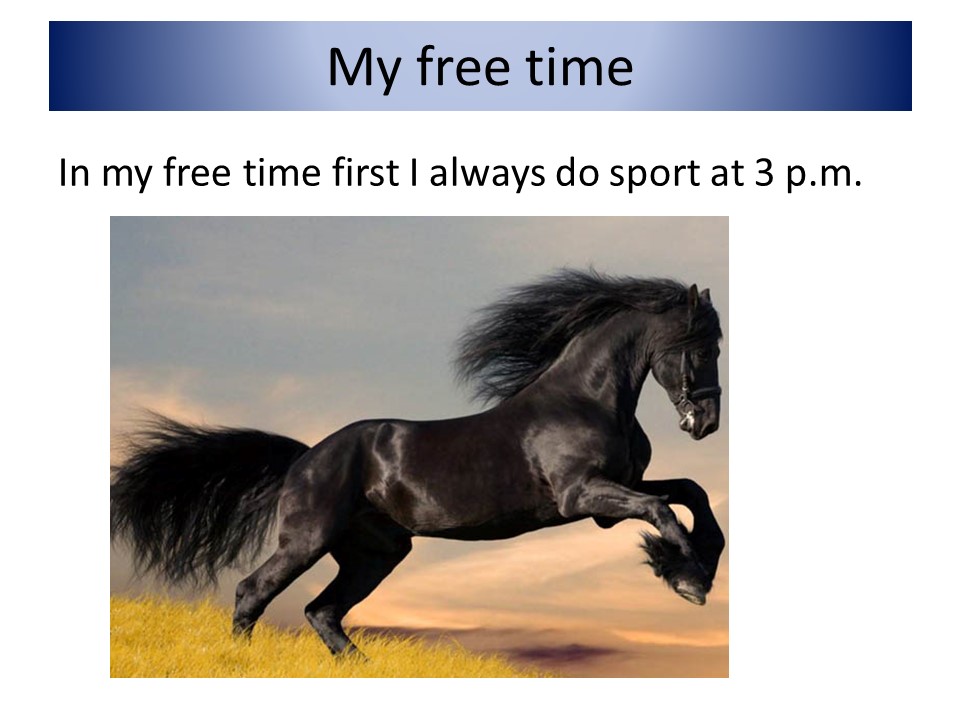 My free time

In my free time first I always do sport at 3 p.m.